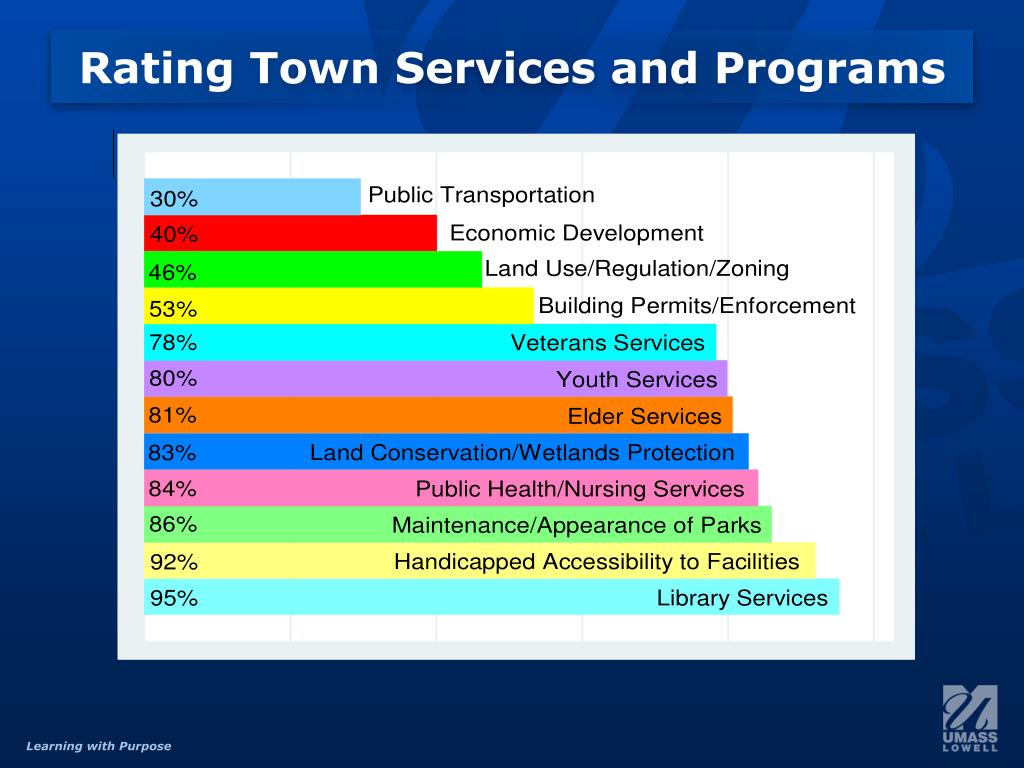 Rating Town Services and Programs

30% Public Transportation
40% Economic Development
46% Land Use/Regulation/Zoning
53% Building Permits/Enforcement
78% Veterans Services
80% Youth Services
81% Elder Services
83% Land Conservation/Wetlands Protection
84% Public Health/Nursing Services
86% Maintenance/Appearance of Parks
92% Handicapped Accessibility to Facilities
95% Library Services

Learning with Purpose

UMASS LOWELL